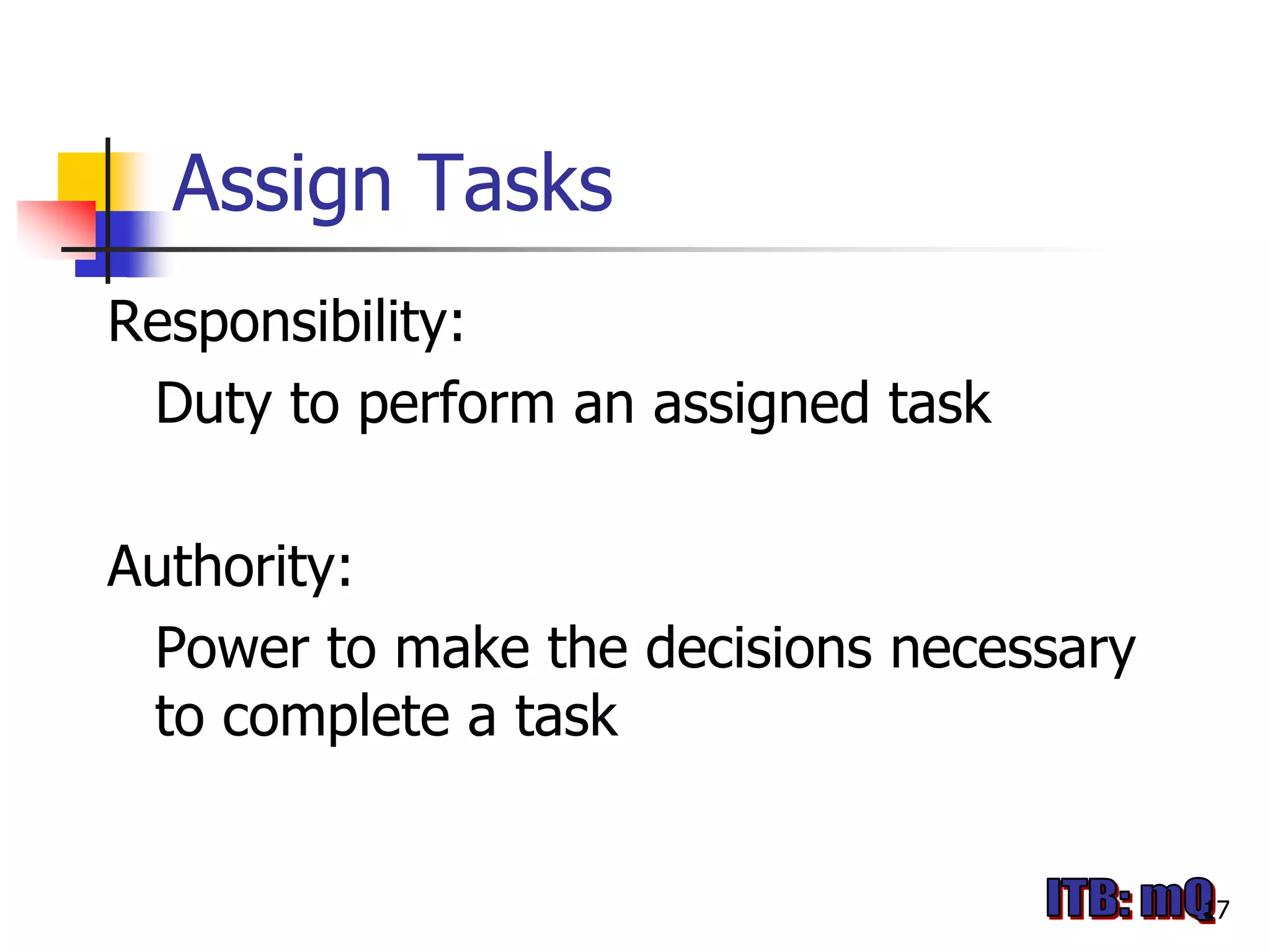 Assign Tasks

Responsibility:

Duty to perform an assigned task

Authority:

Power to make the decisions necessary to complete a task

ITB: mQ

17